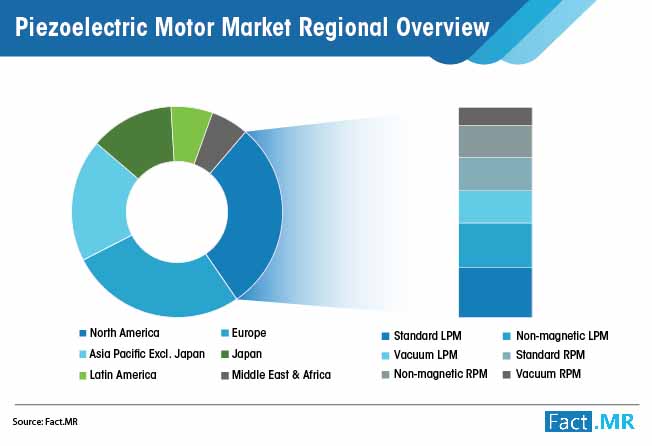 Piezoelectric Motor Market Regional Overview

North America
Europe
Asia Pacific Excl. Japan
Japan
Latin America
Middle East & Africa

Standard LPM
Non-magnetic LPM
Vacuum LPM
Standard RPM
Non-magnetic RPM
Vacuum RPM

Source: Fact.MR

Fact.MR